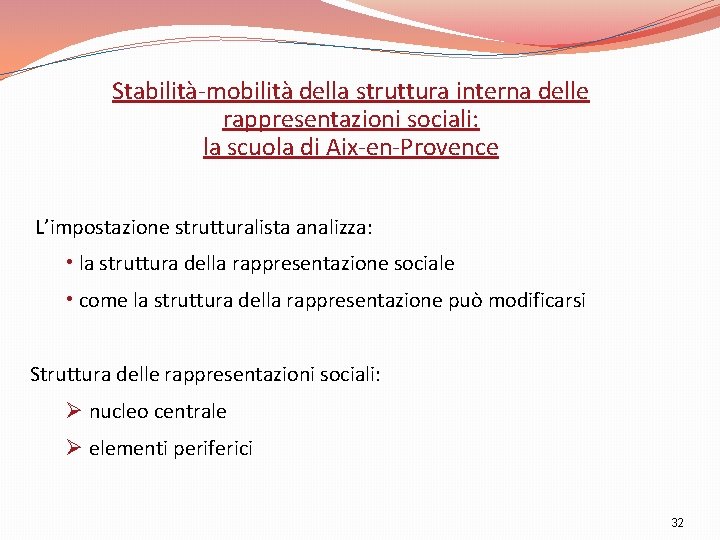 Stabilità-mobilità della struttura interna delle rappresentazioni sociali:
la scuola di Aix-en-Provence

L'impostazione strutturalista analizza:

• la struttura della rappresentazione sociale

• come la struttura della rappresentazione può modificarsi

Struttura delle rappresentazioni sociali:

➢ nucleo centrale

➢ elementi periferici

32